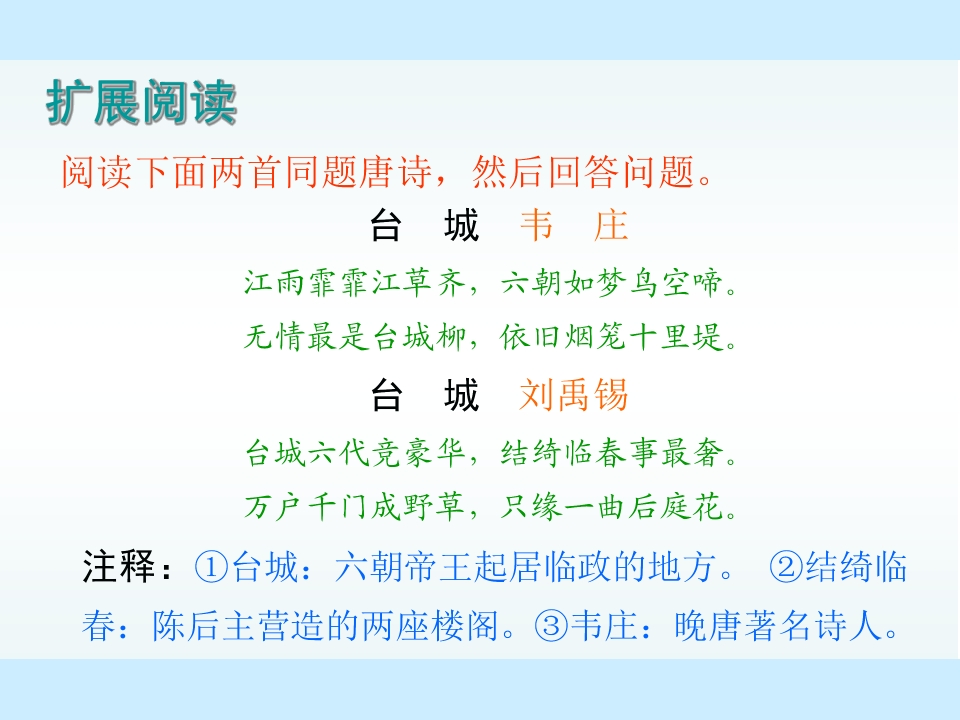 扩展阅读

阅读下面两首同题唐诗，然后回答问题。

台 城 韦 庄

江雨霏霏江草齐，六朝如梦鸟空啼。

无情最是台城柳，依旧烟笼十里堤。

台 城 刘禹锡

台城六代竞豪华，结绮临春事最奢。

万户千门成野草，只缘一曲后庭花。

注释：①台城：六朝帝王起居临政的地方。 ②结绮临春：陈后主营造的两座楼阁。③韦庄：晚唐著名诗人。